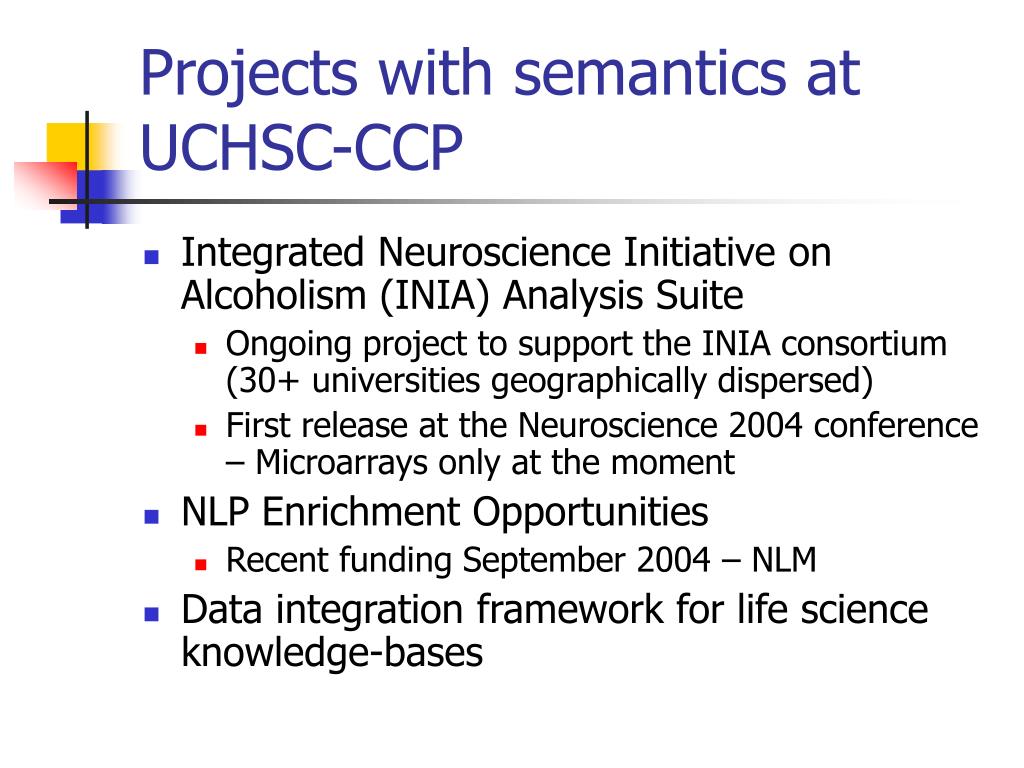 Projects with semantics at UCHSC-CCP

- Integrated Neuroscience Initiative on Alcoholism (INIA) Analysis Suite
  - Ongoing project to support the INIA consortium (30+ universities geographically dispersed)
  - First release at the Neuroscience 2004 conference – Microarrays only at the moment
- NLP Enrichment Opportunities
  - Recent funding September 2004 – NLM
- Data integration framework for life science knowledge-bases